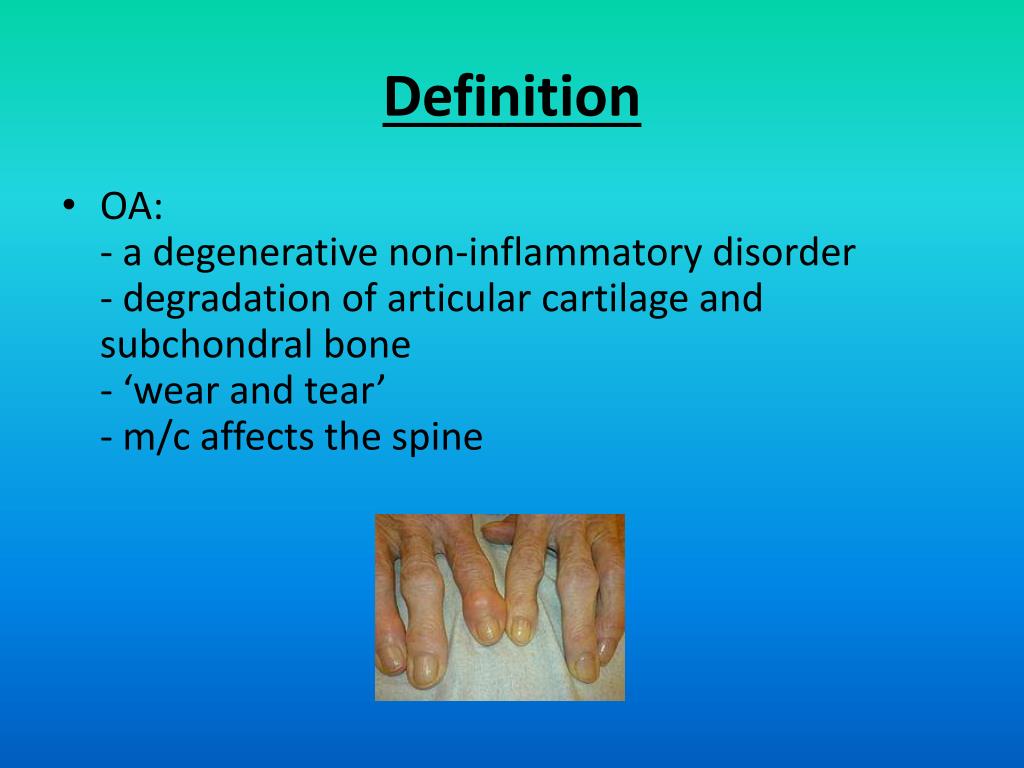 Definition

• OA:
- a degenerative non-inflammatory disorder
- degradation of articular cartilage and subchondral bone
- ‘wear and tear’
- m/c affects the spine